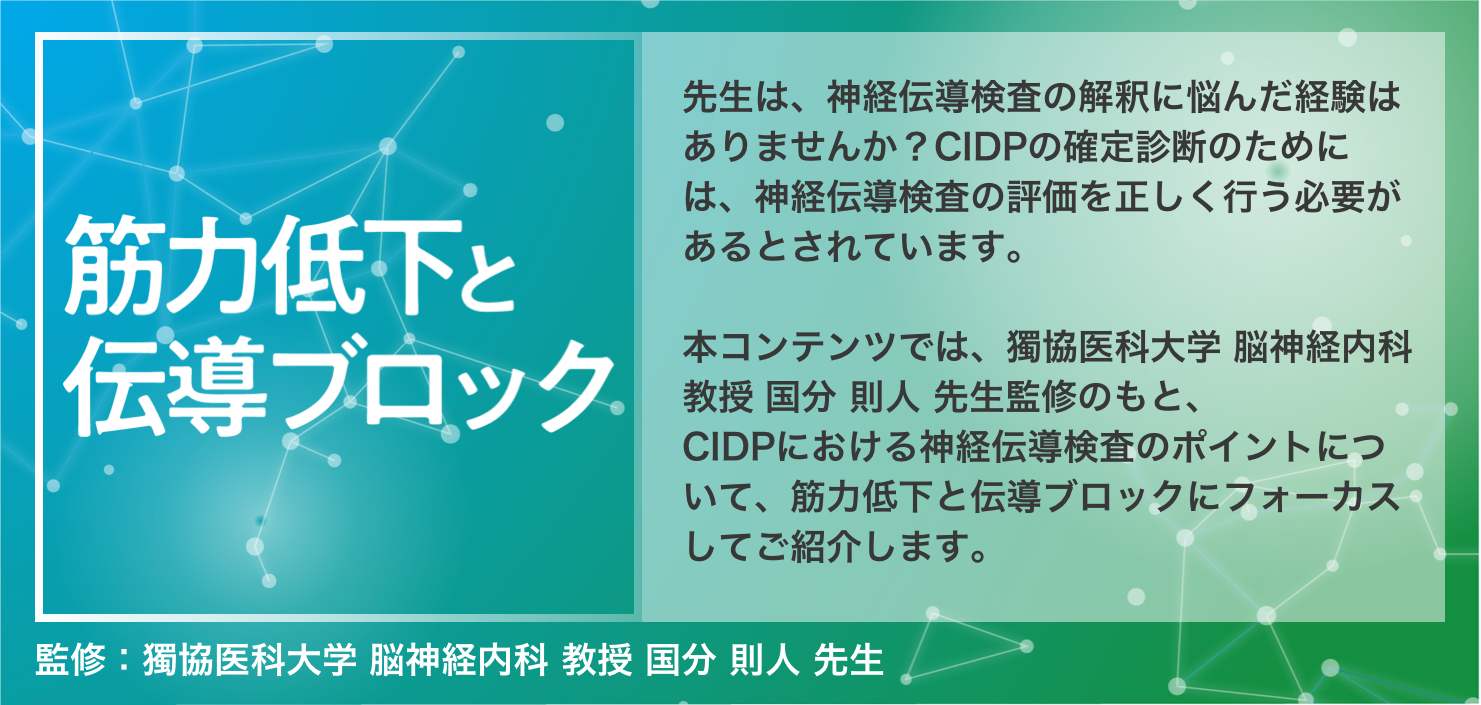 筋力低下と伝導ブロック

先生は、神経伝導検査の解釈に悩んだ経験はありませんか？CIDPの確定診断のためには、神経伝導検査の評価を正しく行う必要があるとされています。

本コンテンツでは、獨協医科大学 脳神経内科 教授 国分 則人 先生監修のもと、CIDPにおける神経伝導検査のポイントについて、筋力低下と伝導ブロックにフォーカスしてご紹介します。

監修：獨協医科大学 脳神経内科 教授 国分 則人 先生